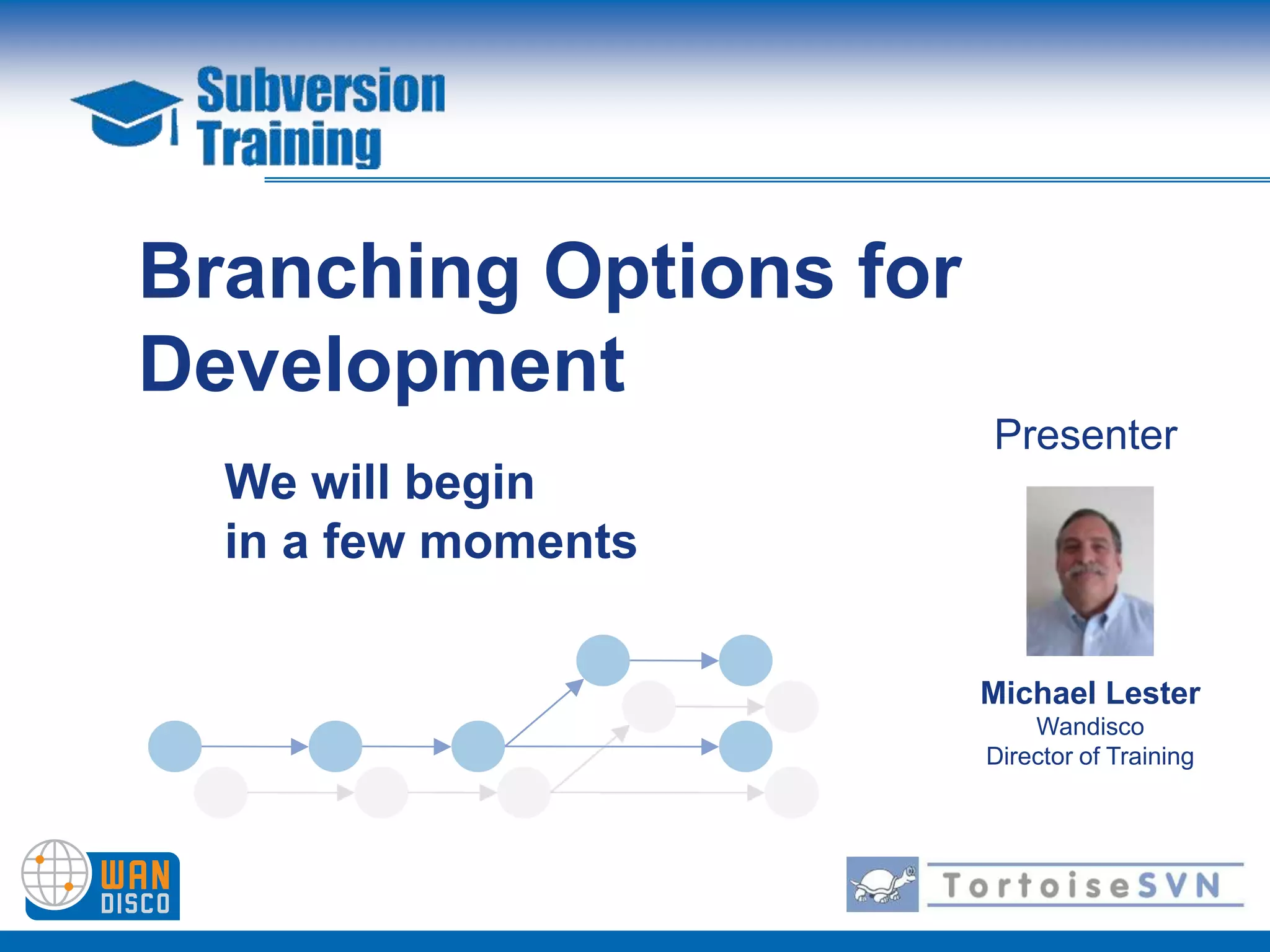 Subversion Training

Branching Options for Development

We will begin in a few moments

Presenter

Michael Lester
Wandisco
Director of Training

WAN DISCO

TortoiseSVN